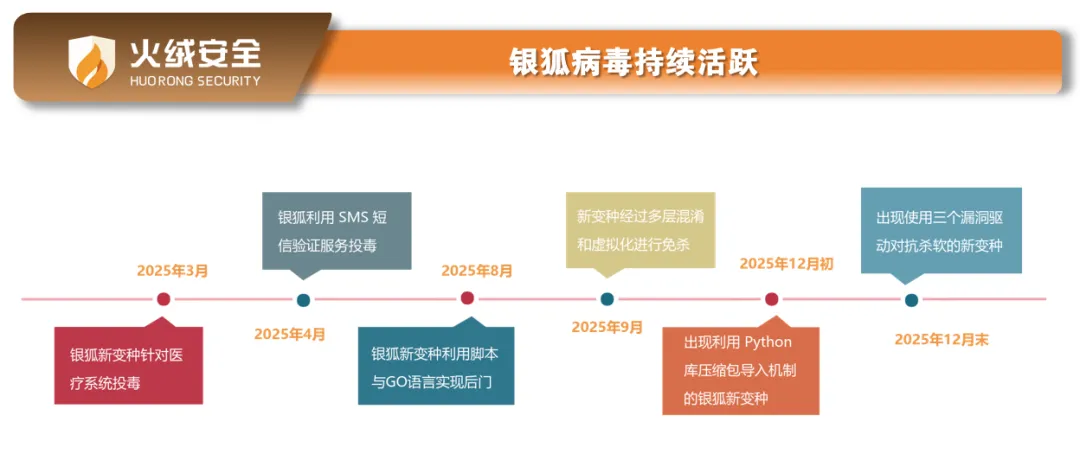 火绒安全
HUORONG SECURITY

银狐病毒持续活跃

2025年3月
银狐新变种针对医疗系统投毒

银狐利用 SMS 短信验证服务投毒
2025年4月

2025年8月
银狐新变种利用脚本与GO语言实现后门

新变种经过多层混淆和虚拟化进行免杀
2025年9月

2025年12月初
出现利用 Python 库压缩包导入机制的银狐新变种

出现使用三个漏洞驱动对抗杀软的新变种
2025年12月末